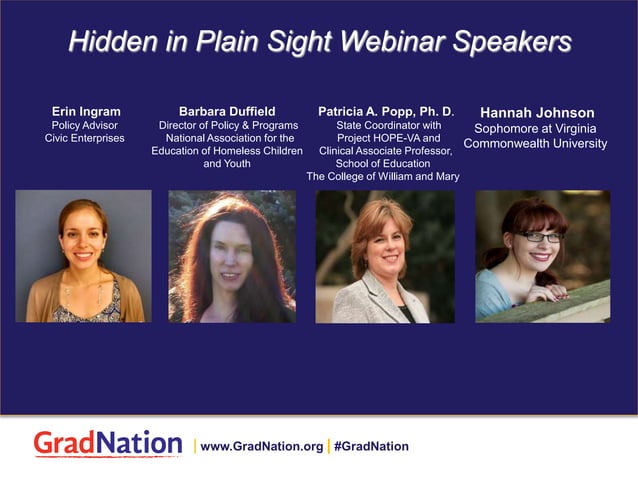 Hidden in Plain Sight Webinar Speakers

Erin Ingram
Policy Advisor
Civic Enterprises

Barbara Duffield
Director of Policy & Programs
National Association for the Education of Homeless Children and Youth

Patricia A. Popp, Ph. D.
State Coordinator with Project HOPE-VA and Clinical Associate Professor, School of Education
The College of William and Mary

Hannah Johnson
Sophomore at Virginia Commonwealth University

GradNation | www.GradNation.org | #GradNation